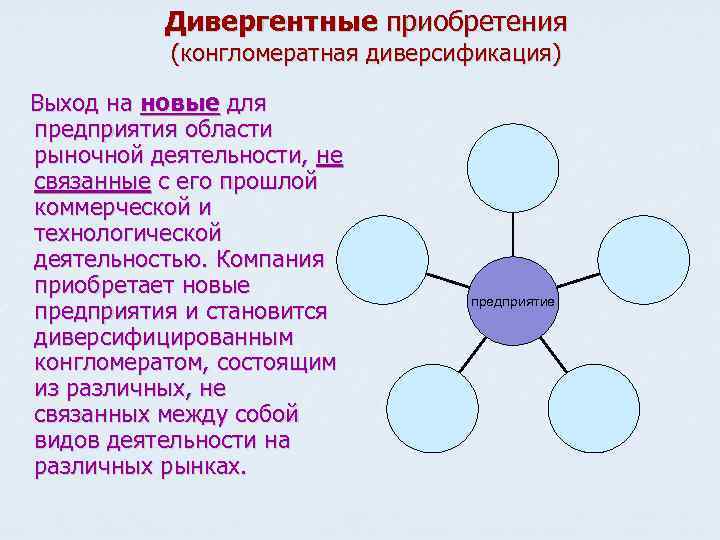 Дивергентные приобретения
(конгломератная диверсификация)

Выход на новые для предприятия области рыночной деятельности, не связанные с его прошлой коммерческой и технологической деятельностью. Компания приобретает новые предприятия и становится диверсифицированным конгломератом, состоящим из различных, не связанных между собой видов деятельности на различных рынках.

предприятие